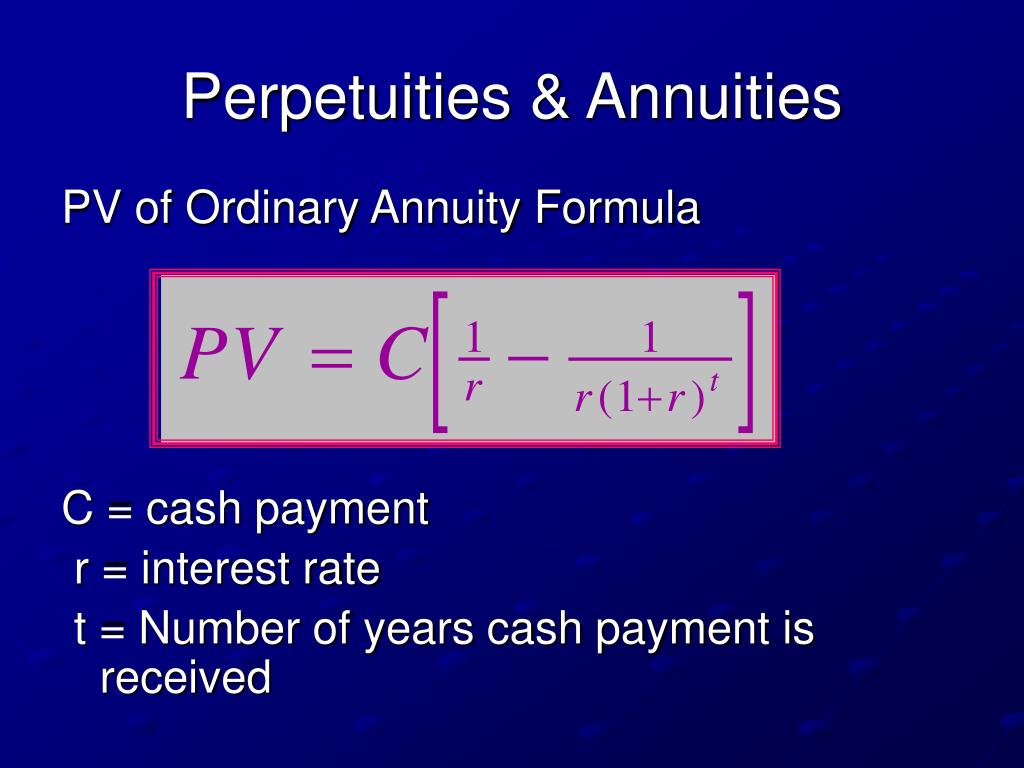 Perpetuities & Annuities

PV of Ordinary Annuity Formula

$PV = C\left[\frac{1}{r} - \frac{1}{r(1+r)^t}\right]$

C = cash payment
r = interest rate
t = Number of years cash payment is received